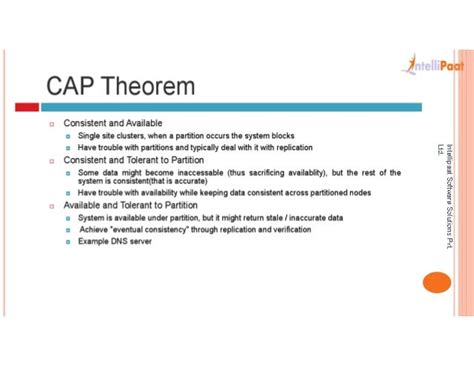 IntelliPaat

CAP Theorem

Consistent and Available
Single site clusters, when a partition occurs the system blocks
Have trouble with partitions and typically deal with it with replication

Consistent and Tolerant to Partition
Some data might become inaccessable (thus sacrificing availablity), but the rest of the system is consistent(that is accurate)
Have trouble with availability while keeping data consistent across partitioned nodes

Available and Tolerant to Partition
System is available under partition, but it might return stale / inaccurate data
Achieve "eventual consistency" through replication and verification
Example DNS server

Intellipaat Software Solutions Pvt. Ltd.